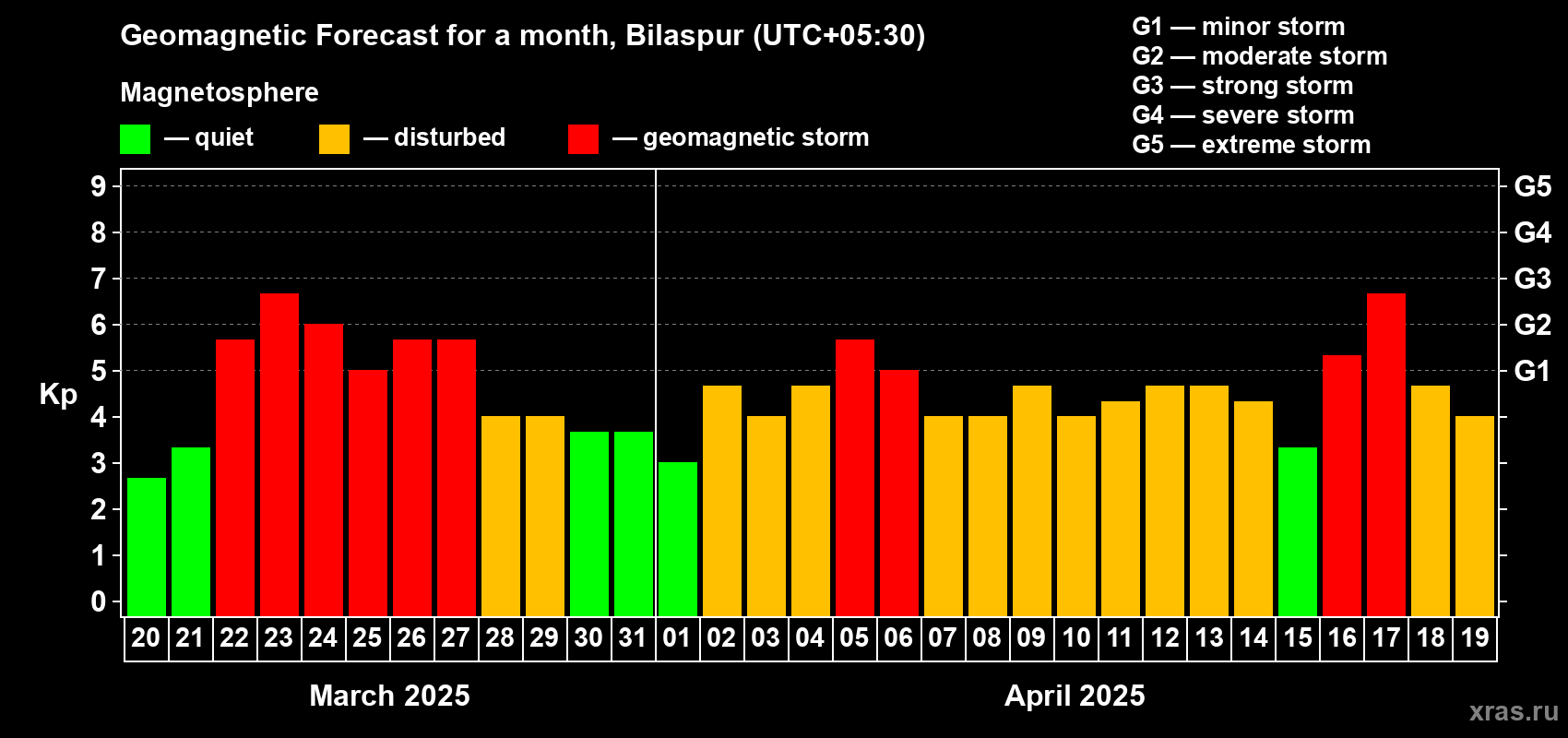 Geomagnetic Forecast for a month, Bilaspur (UTC+05:30)

Magnetosphere

— quiet — disturbed — geomagnetic storm

G1 — minor storm
G2 — moderate storm
G3 — strong storm
G4 — severe storm
G5 — extreme storm

Kp

9
8
7
6
5
4
3
2
1
0

G5
G4
G3
G2
G1

20 21 22 23 24 25 26 27 28 29 30 31 01 02 03 04 05 06 07 08 09 10 11 12 13 14 15 16 17 18 19

March 2025

April 2025

xras.ru